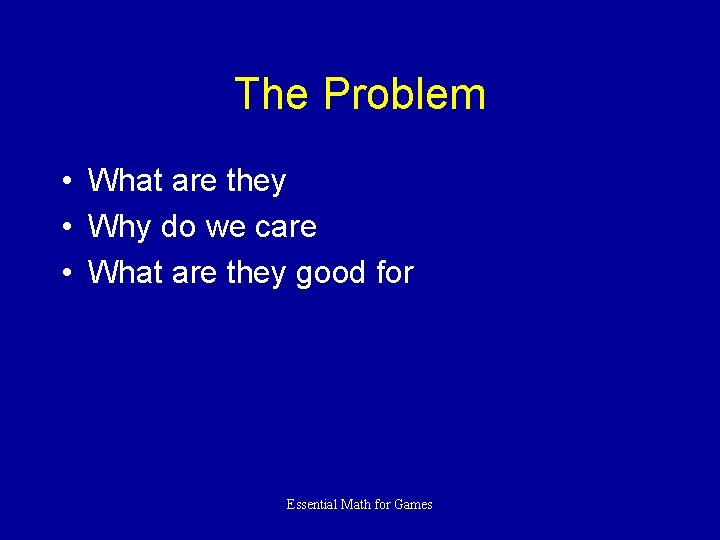 The Problem

• What are they
• Why do we care
• What are they good for

Essential Math for Games